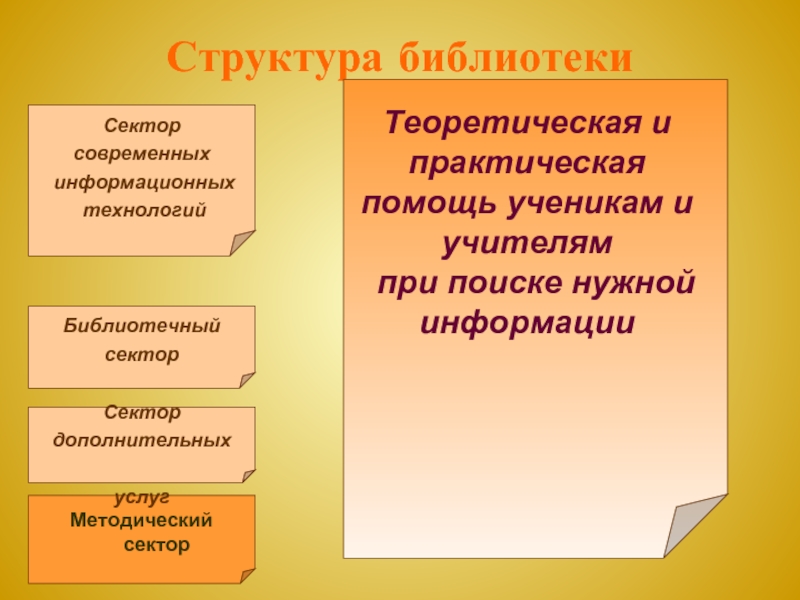 Структура библиотеки

Сектор современных информационных технологий

Библиотечный сектор

Сектор дополнительных

услуг

Методический сектор

Теоретическая и практическая помощь ученикам и учителям при поиске нужной информации